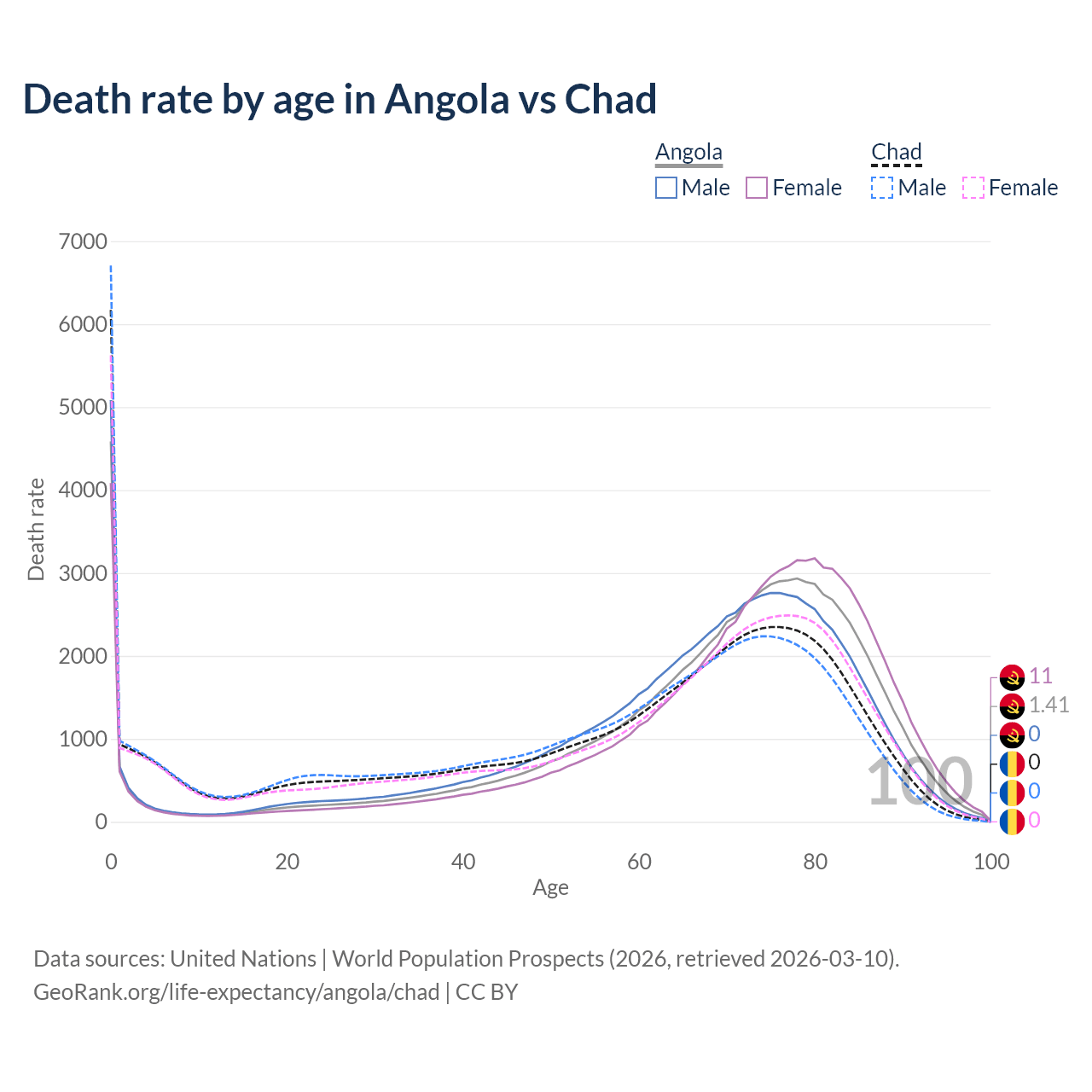 Death rate by age in Angola vs Chad

Angola
Male Female

Chad
Male Female

7000
6000
5000
4000
3000
2000
1000
0

Death rate

0
20
40
60
80
100

Age

100

11
1.41
0
0
0
0

Data sources: United Nations | World Population Prospects (2026, retrieved 2026-03-10).
GeoRank.org/life-expectancy/angola/chad | CC BY